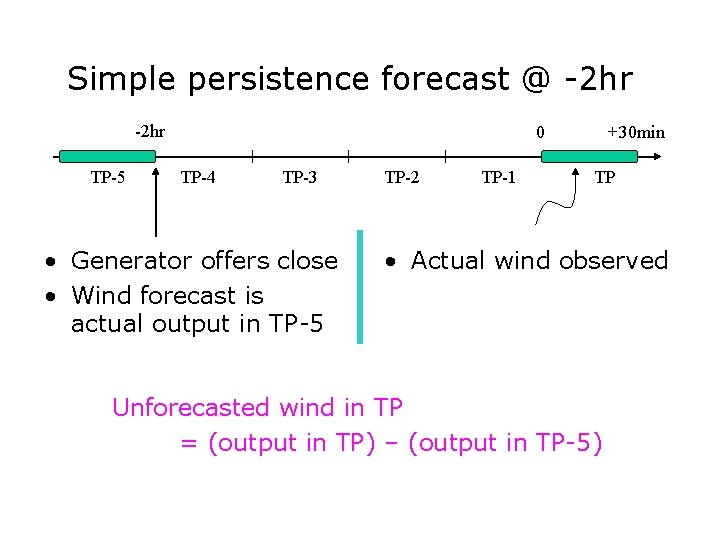 Simple persistence forecast @ -2hr

-2hr

0

+30min

TP-5

TP-4

TP-3

TP-2

TP-1

TP

• Generator offers close
• Wind forecast is actual output in TP-5

• Actual wind observed

Unforecasted wind in TP
= (output in TP) – (output in TP-5)